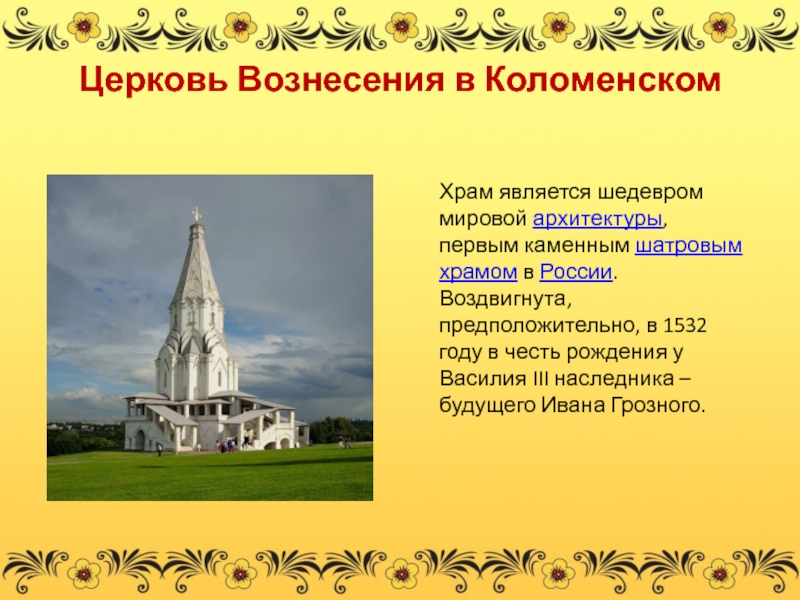 Церковь Вознесения в Коломенском

Храм является шедевром мировой архитектуры, первым каменным шатровым храмом в России. Воздвигнута, предположительно, в 1532 году в честь рождения у Василия III наследника – будущего Ивана Грозного.